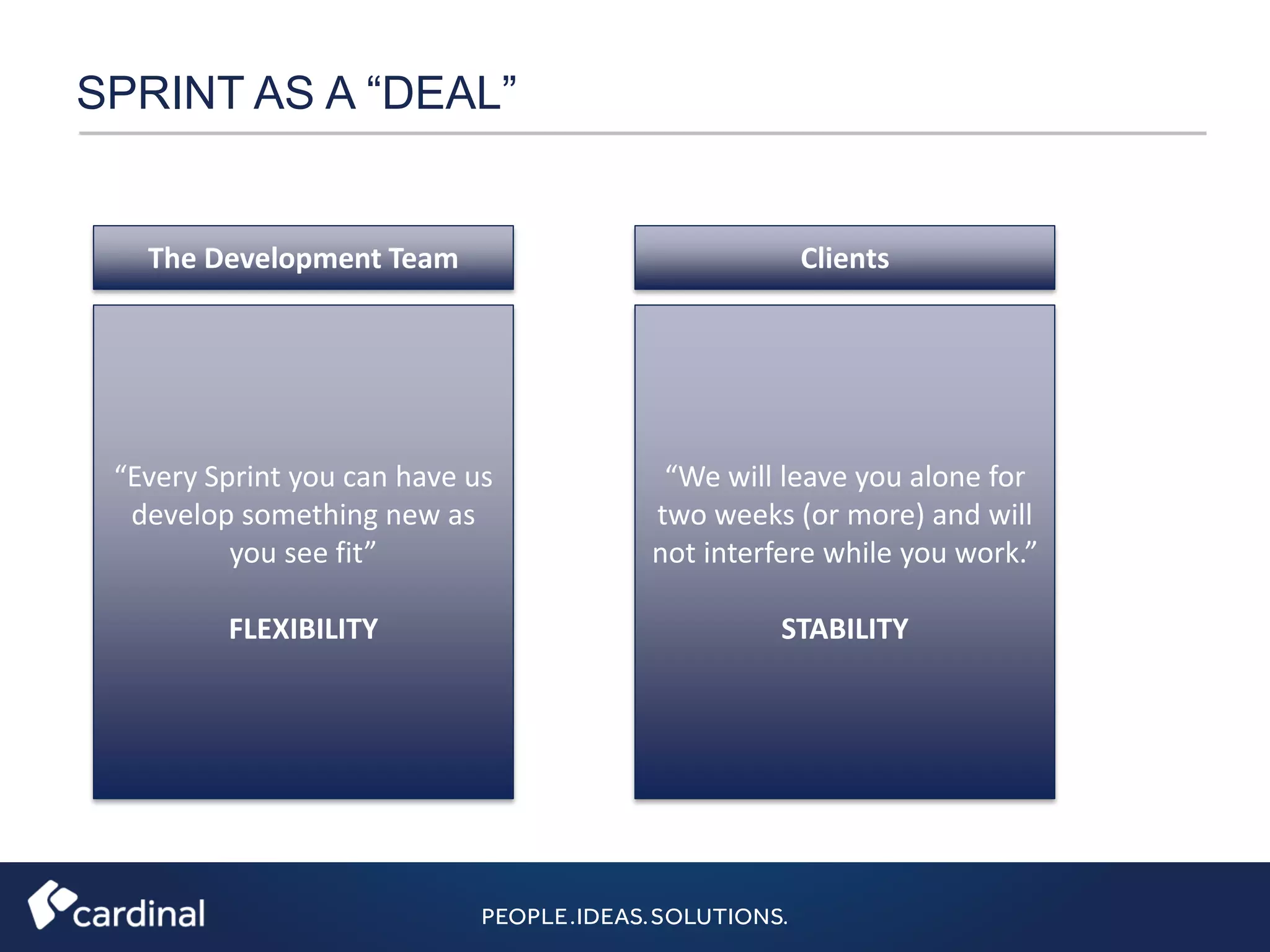 SPRINT AS A “DEAL”

The Development Team

“Every Sprint you can have us develop something new as you see fit”

FLEXIBILITY

Clients

“We will leave you alone for two weeks (or more) and will not interfere while you work.”

STABILITY

cardinal

PEOPLE.IDEAS.SOLUTIONS.